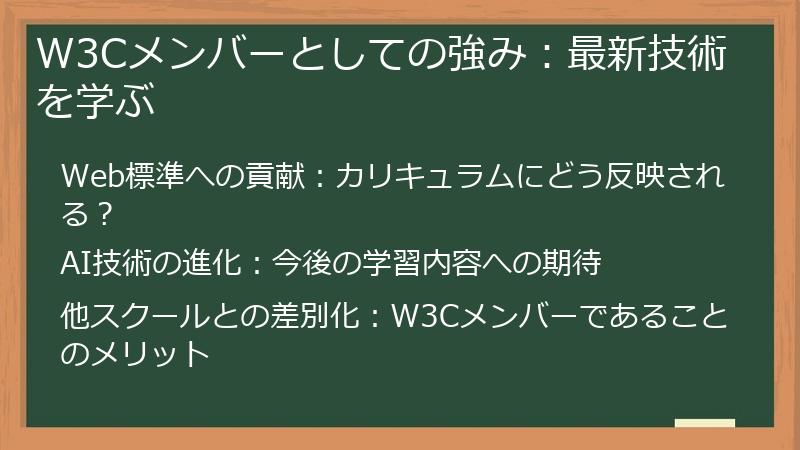 W3Cメンバーとしての強み：最新技術を学ぶ

Web標準への貢献：カリキュラムにどう反映される？

AI技術の進化：今後の学習内容への期待

他スクールとの差別化：W3Cメンバーであることのメリット